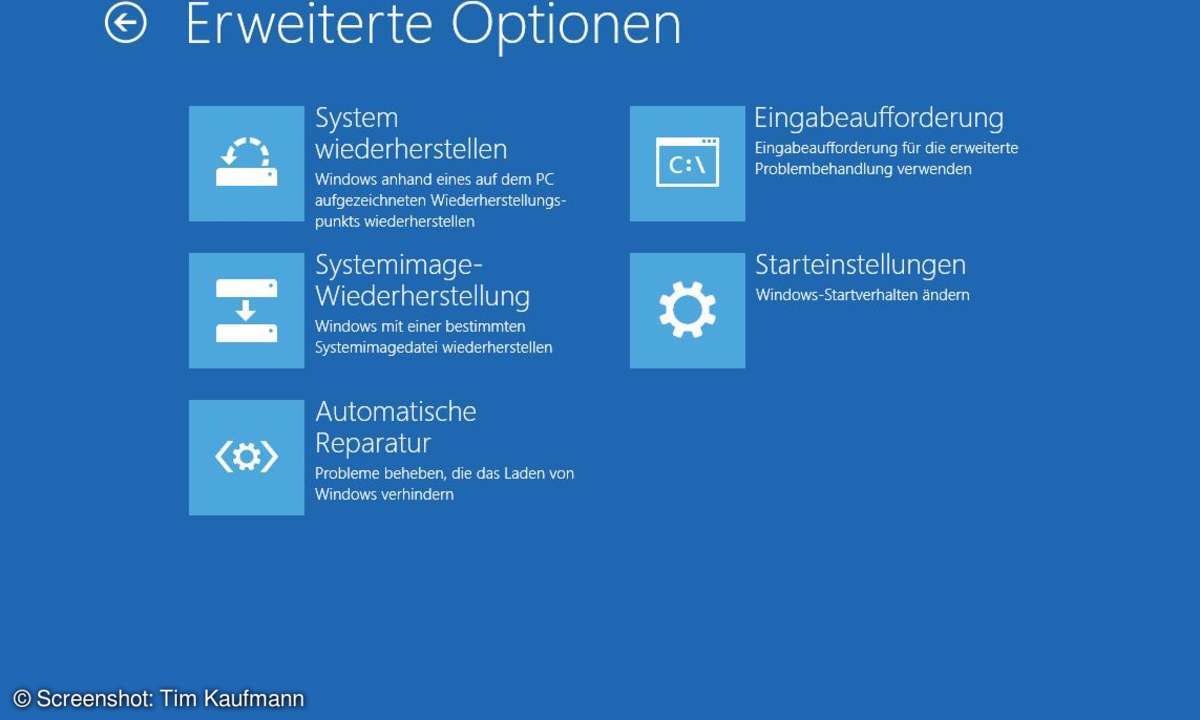 Erweiterte Optionen

System wiederherstellen
Windows anhand eines auf dem PC aufgezeichneten Wiederherstellungspunkts wiederherstellen

Systemimage-Wiederherstellung
Windows mit einer bestimmten Systemimagedatei wiederherstellen

Automatische Reparatur
Probleme beheben, die das Laden von Windows verhindern

C:\

Eingabeaufforderung
Eingabeaufforderung für die erweiterte Problembehandlung verwenden

Starteinstellungen
Windows-Startverhalten ändern

© Screenshot: Tim Kaufmann